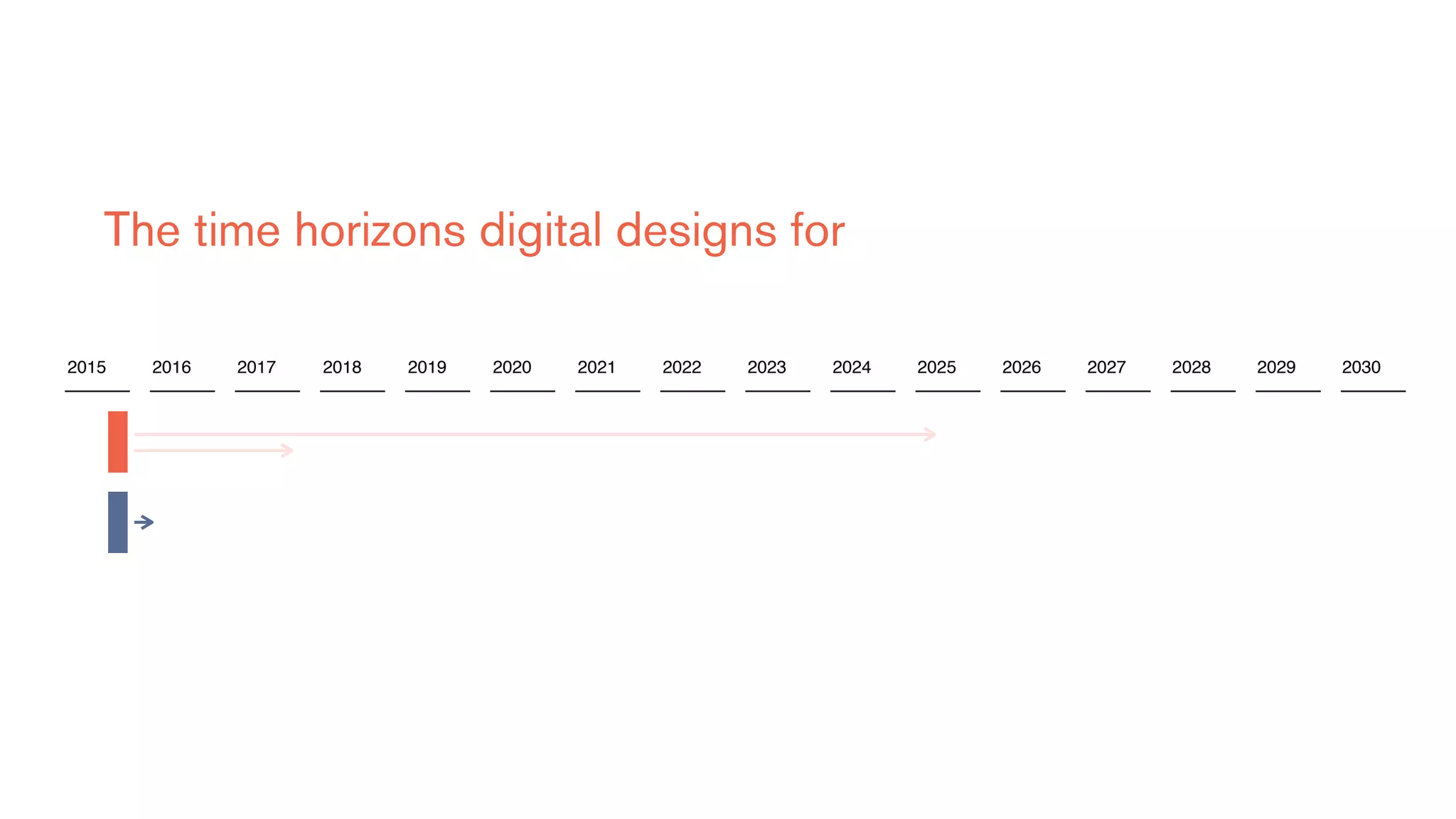 The time horizons digital designs for

2015 2016 2017 2018 2019 2020 2021 2022 2023 2024 2025 2026 2027 2028 2029 2030